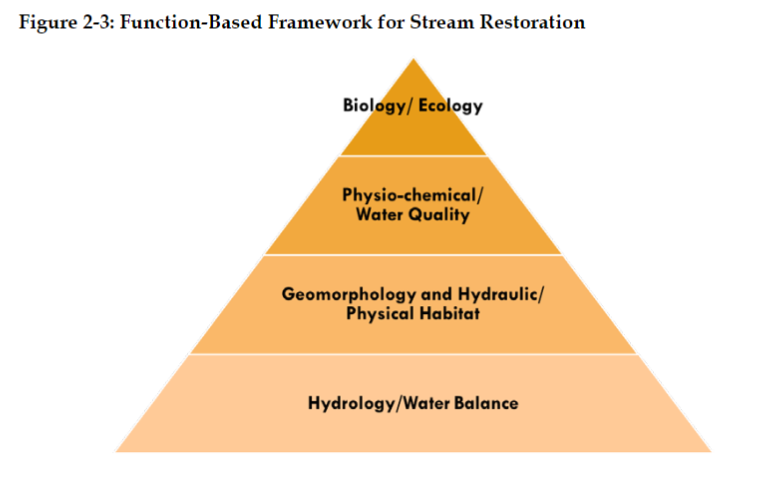 Figure 2-3: Function-Based Framework for Stream Restoration

Biology/ Ecology

Physio-chemical/ Water Quality

Geomorphology and Hydraulic/ Physical Habitat

Hydrology/Water Balance